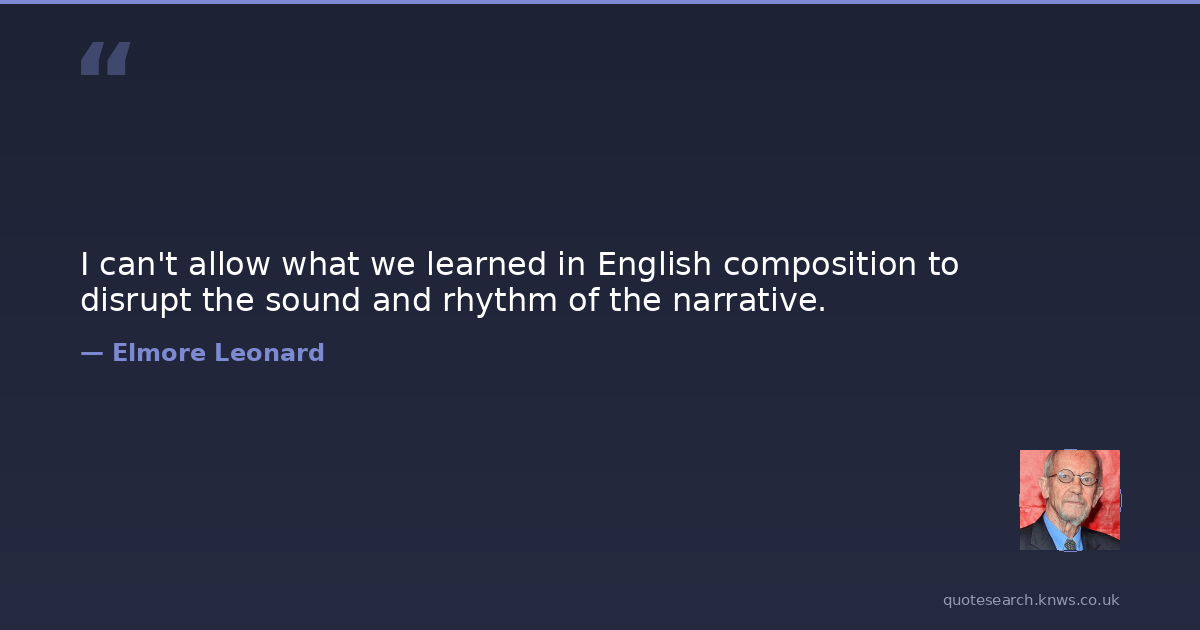 “

I can't allow what we learned in English composition to disrupt the sound and rhythm of the narrative.

— Elmore Leonard

quotesearch.knws.co.uk